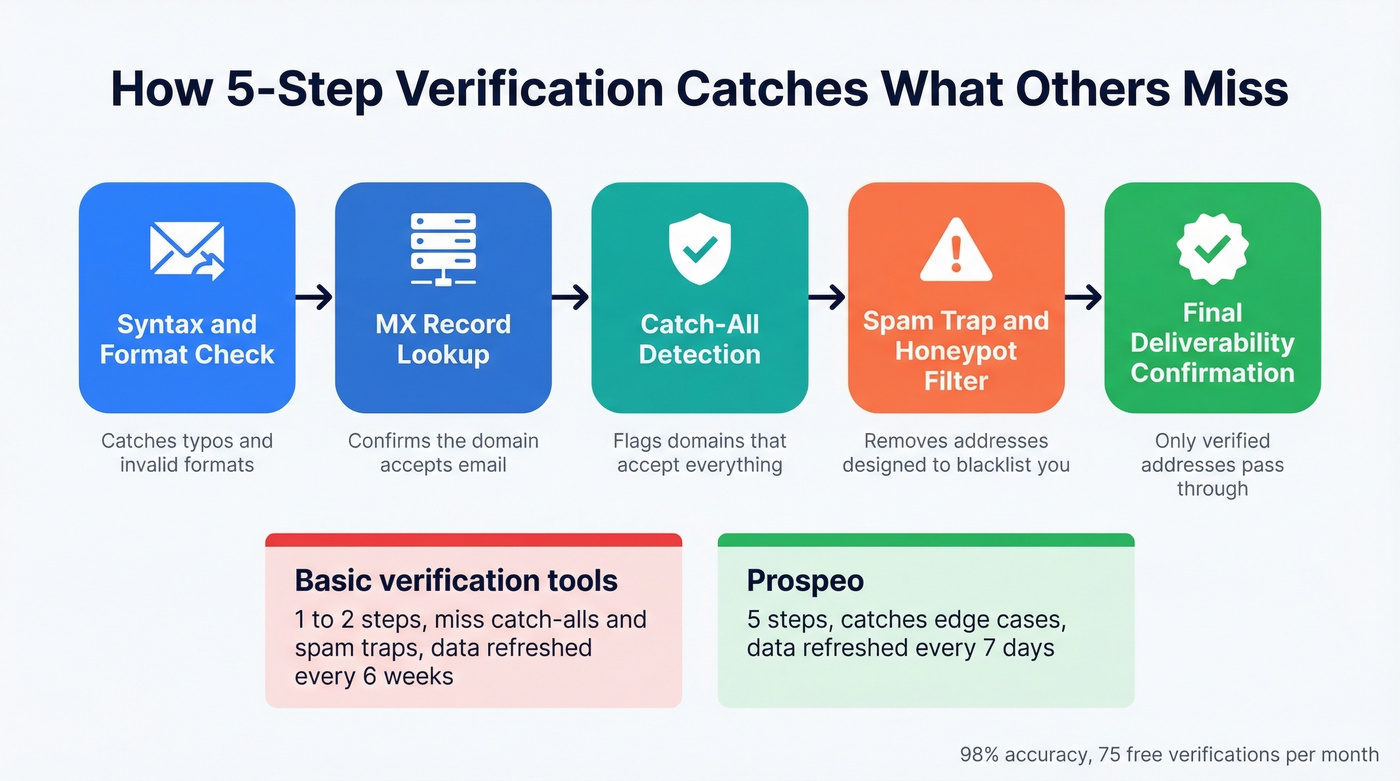 How 5-Step Verification Catches What Others Miss

Syntax and Format Check

Catches typos and invalid formats

MX Record Lookup

Confirms the domain accepts email

Catch-All Detection

Flags domains that accept everything

Spam Trap and Honeypot Filter

Removes addresses designed to blacklist you

Final Deliverability Confirmation

Only verified addresses pass through

Basic verification tools

1 to 2 steps, miss catch-alls and spam traps, data refreshed every 6 weeks

Prospeo

5 steps, catches edge cases, data refreshed every 7 days

98% accuracy, 75 free verifications per month